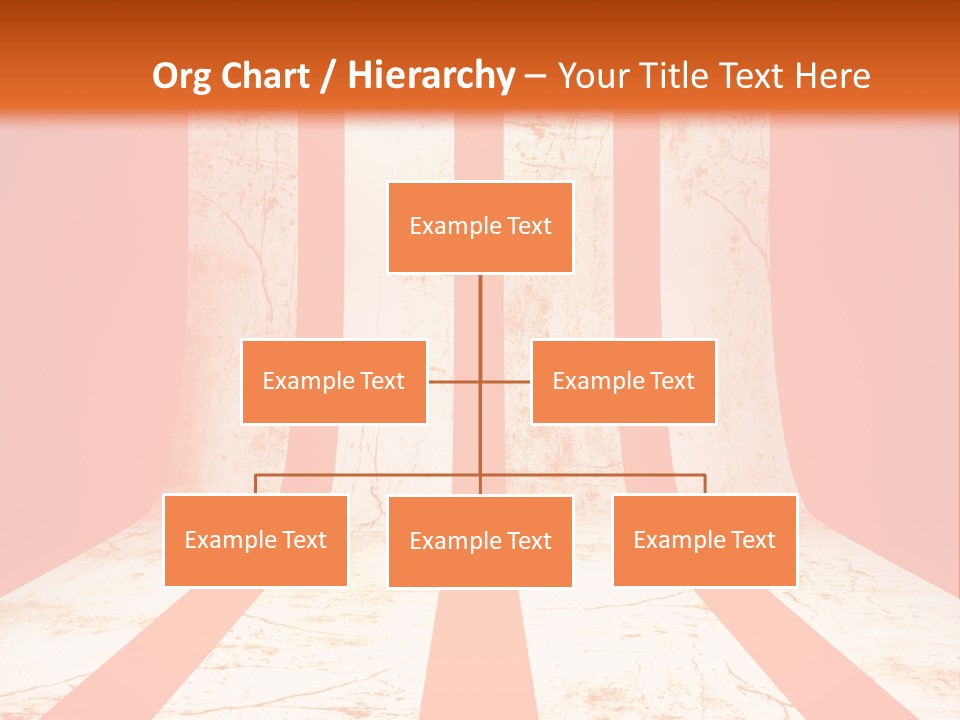 Org Chart / Hierarchy – Your Title Text Here

Example Text

Example Text

Example Text

Example Text

Example Text

Example Text